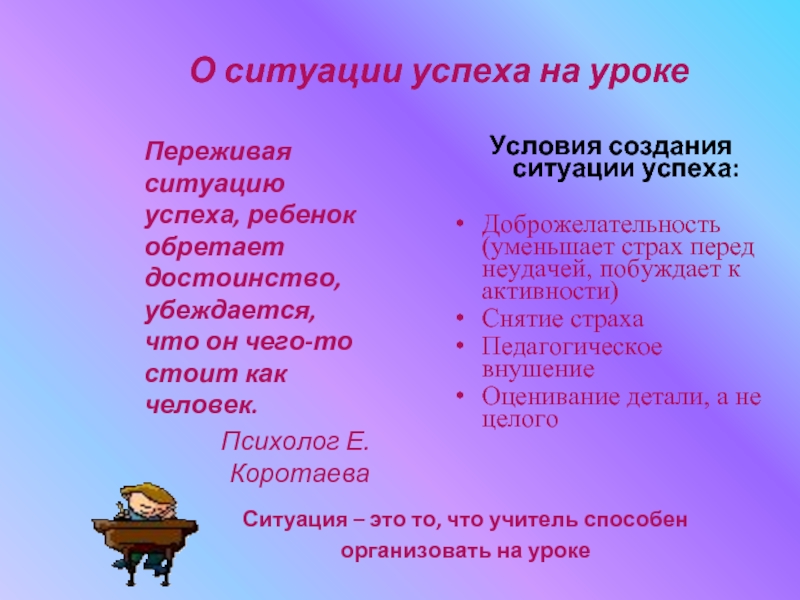 О ситуации успеха на уроке

Переживая ситуацию успеха, ребенок обретает достоинство, убеждается, что он чего-то стоит как человек.

Психолог Е. Коротаева

Условия создания ситуации успеха:

• Доброжелательность (уменьшает страх перед неудачей, побуждает к активности)
• Снятие страха
• Педагогическое внушение
• Оценивание детали, а не целого

Ситуация – это то, что учитель способен организовать на уроке